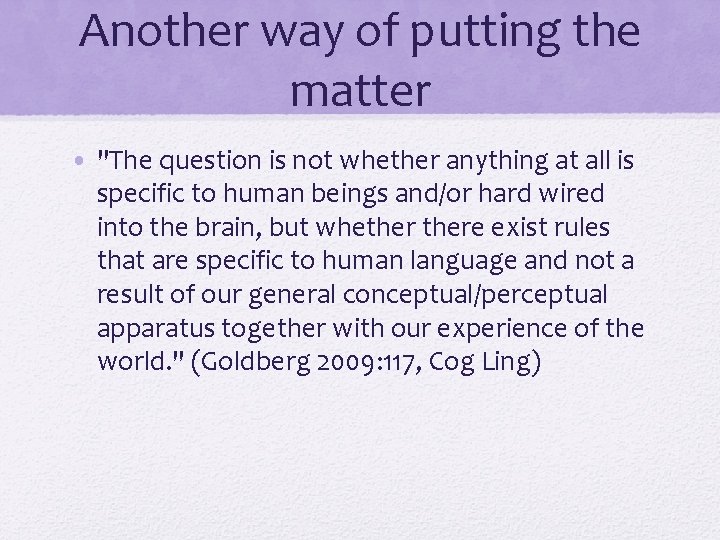 Another way of putting the matter

• "The question is not whether anything at all is specific to human beings and/or hard wired into the brain, but whether there exist rules that are specific to human language and not a result of our general conceptual/perceptual apparatus together with our experience of the world." (Goldberg 2009:117, Cog Ling)